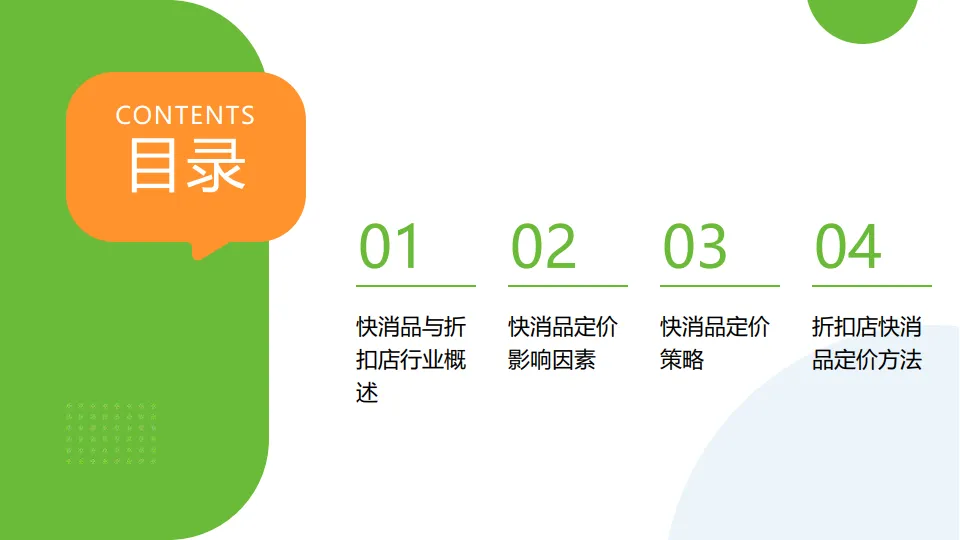 CONTENTS
目录

01
快消品与折扣店行业概述

02
快消品定价影响因素

03
快消品定价策略

04
折扣店快消品定价方法